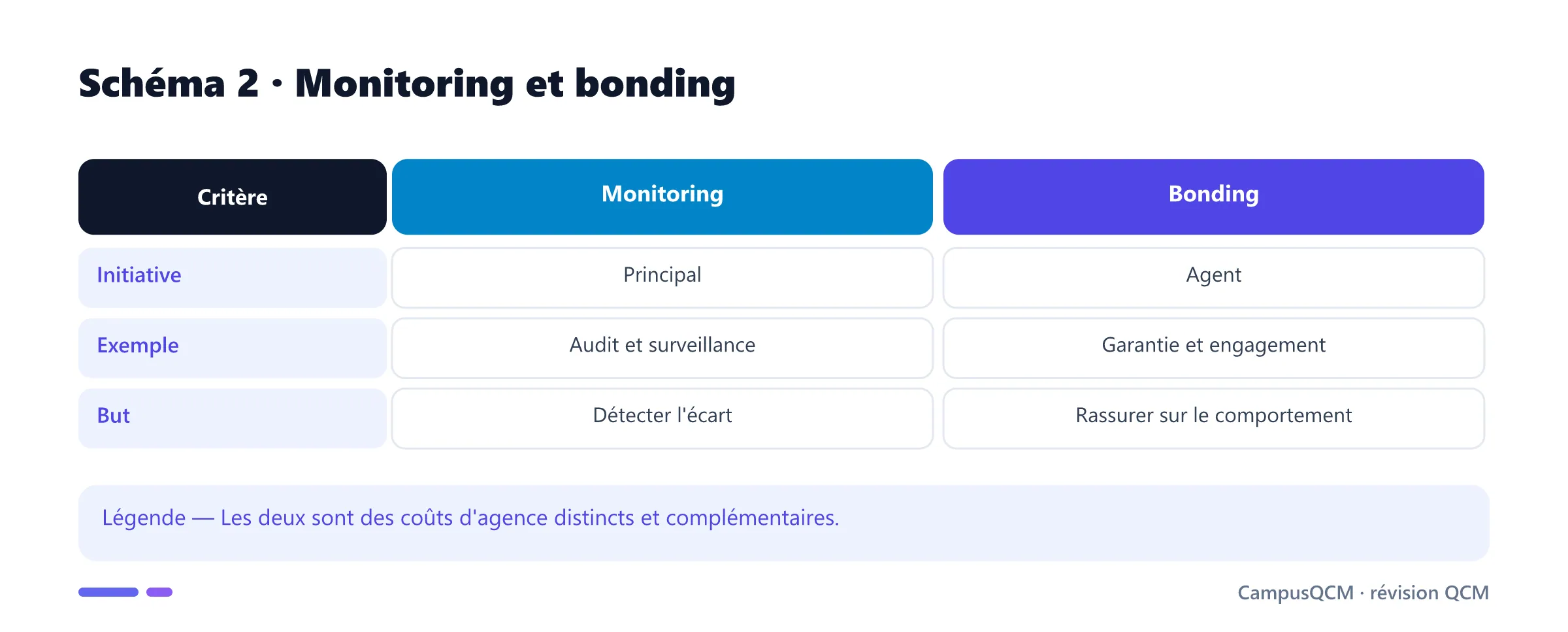 Schéma 2 · Monitoring et bonding

| Critère | Monitoring | Bonding |
|---|---|---|
| Initiative | Principal | Agent |
| Exemple | Audit et surveillance | Garantie et engagement |
| But | Détecter l'écart | Rassurer sur le comportement |

Légende — Les deux sont des coûts d'agence distincts et complémentaires.

CampusQCM · révision QCM